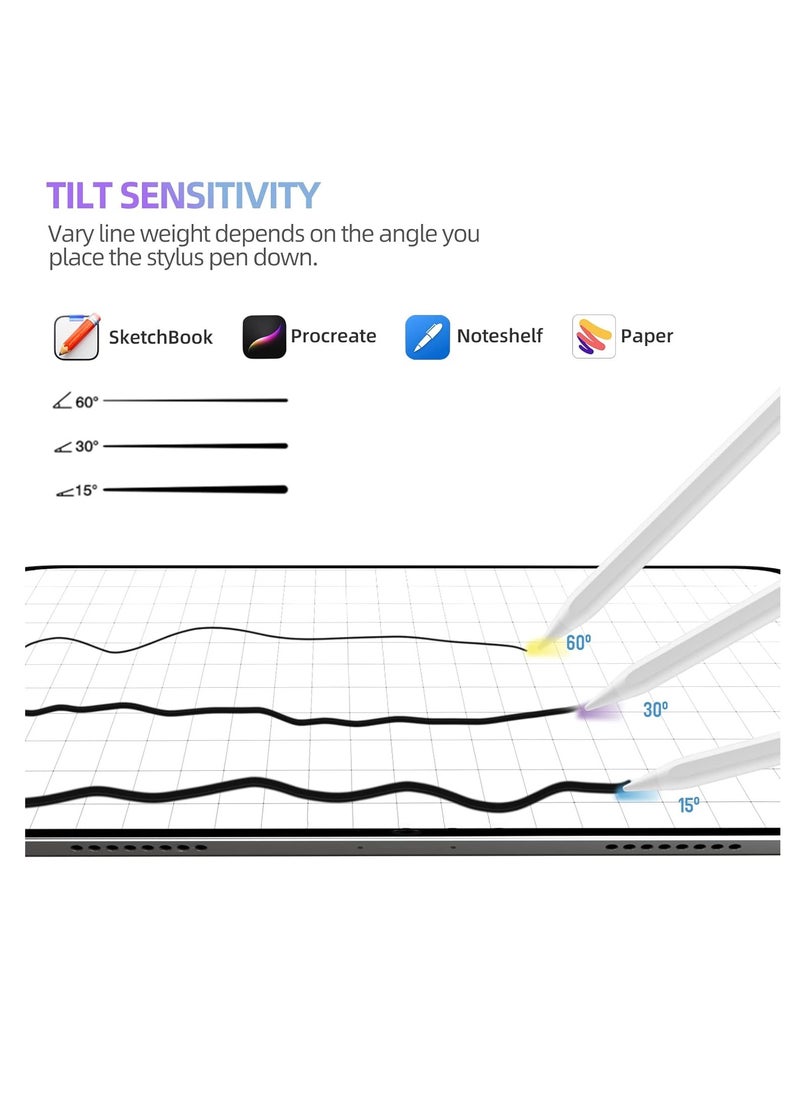 TILT SENSITIVITY
Vary line weight depends on the angle you place the stylus pen down.

SketchBook Procreate Noteshelf Paper

60°
30°
15°

60°
30°
15°